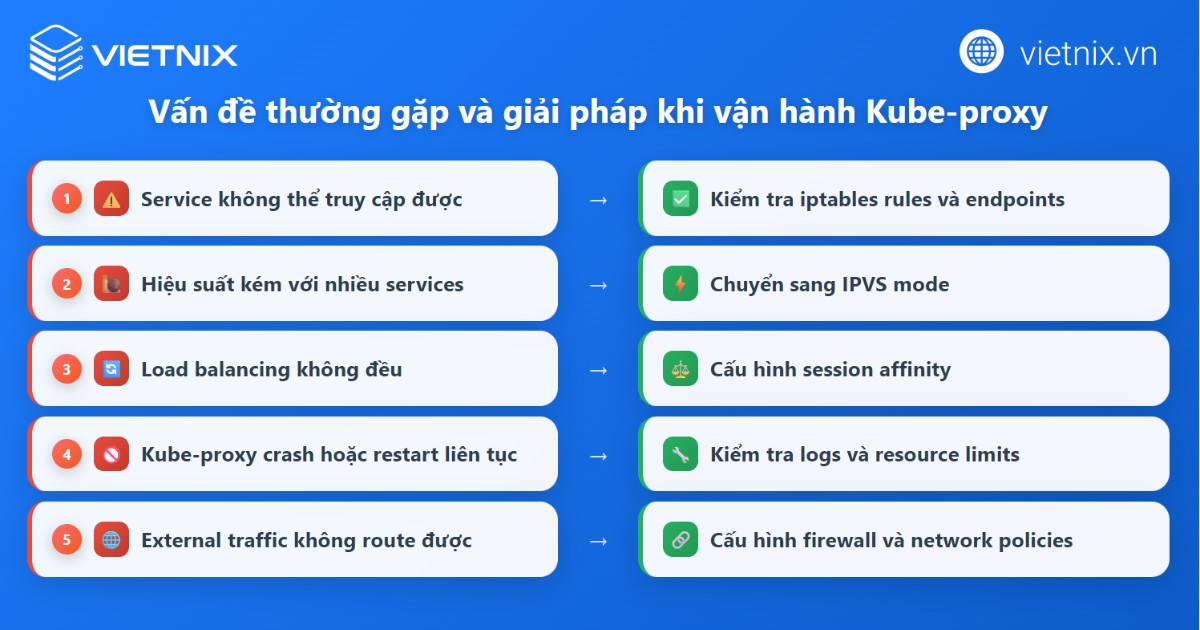 VIETNIX

vietnix.vn

Vấn đề thường gặp và giải pháp khi vận hành Kube-proxy

1 Service không thể truy cập được → Kiểm tra iptables rules và endpoints

2 Hiệu suất kém với nhiều services → Chuyển sang IPVS mode

3 Load balancing không đều → Cấu hình session affinity

4 Kube-proxy crash hoặc restart liên tục → Kiểm tra logs và resource limits

5 External traffic không route được → Cấu hình firewall và network policies